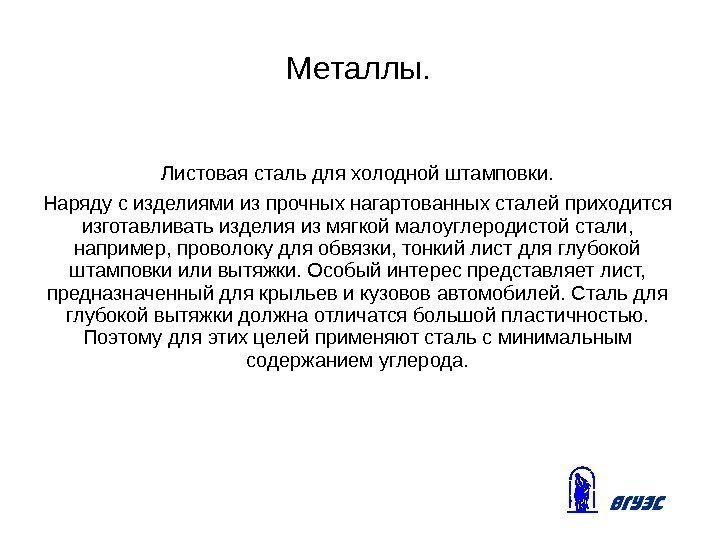 Металлы.

Листовая сталь для холодной штамповки.

Наряду с изделиями из прочных нагартованных сталей приходится изготавливать изделия из мягкой малоуглеродистой стали, например, проволоку для обвязки, тонкий лист для глубокой штамповки или вытяжки. Особый интерес представляет лист, предназначенный для крыльев и кузовов автомобилей. Сталь для глубокой вытяжки должна отличатся большой пластичностью. Поэтому для этих целей применяют сталь с минимальным содержанием углерода.

ВГУЭС